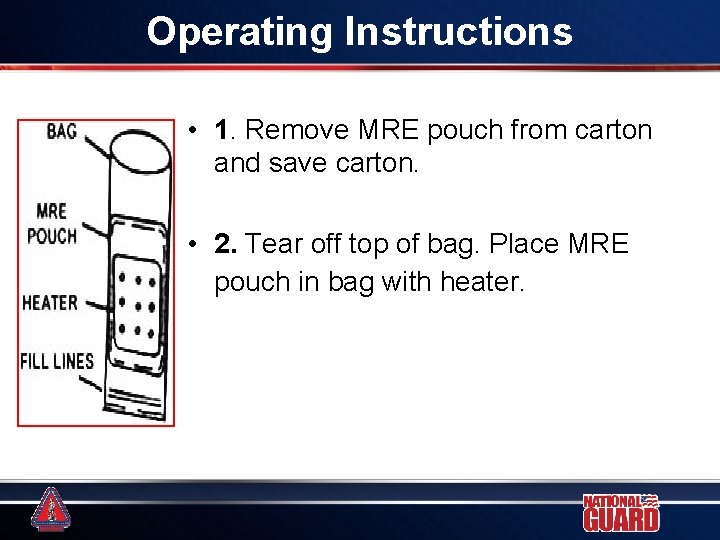 Operating Instructions

BAG
MRE
POUCH
HEATER
FILL LINES

• 1. Remove MRE pouch from carton and save carton.

• 2. Tear off top of bag. Place MRE pouch in bag with heater.

NATIONAL
GUARD